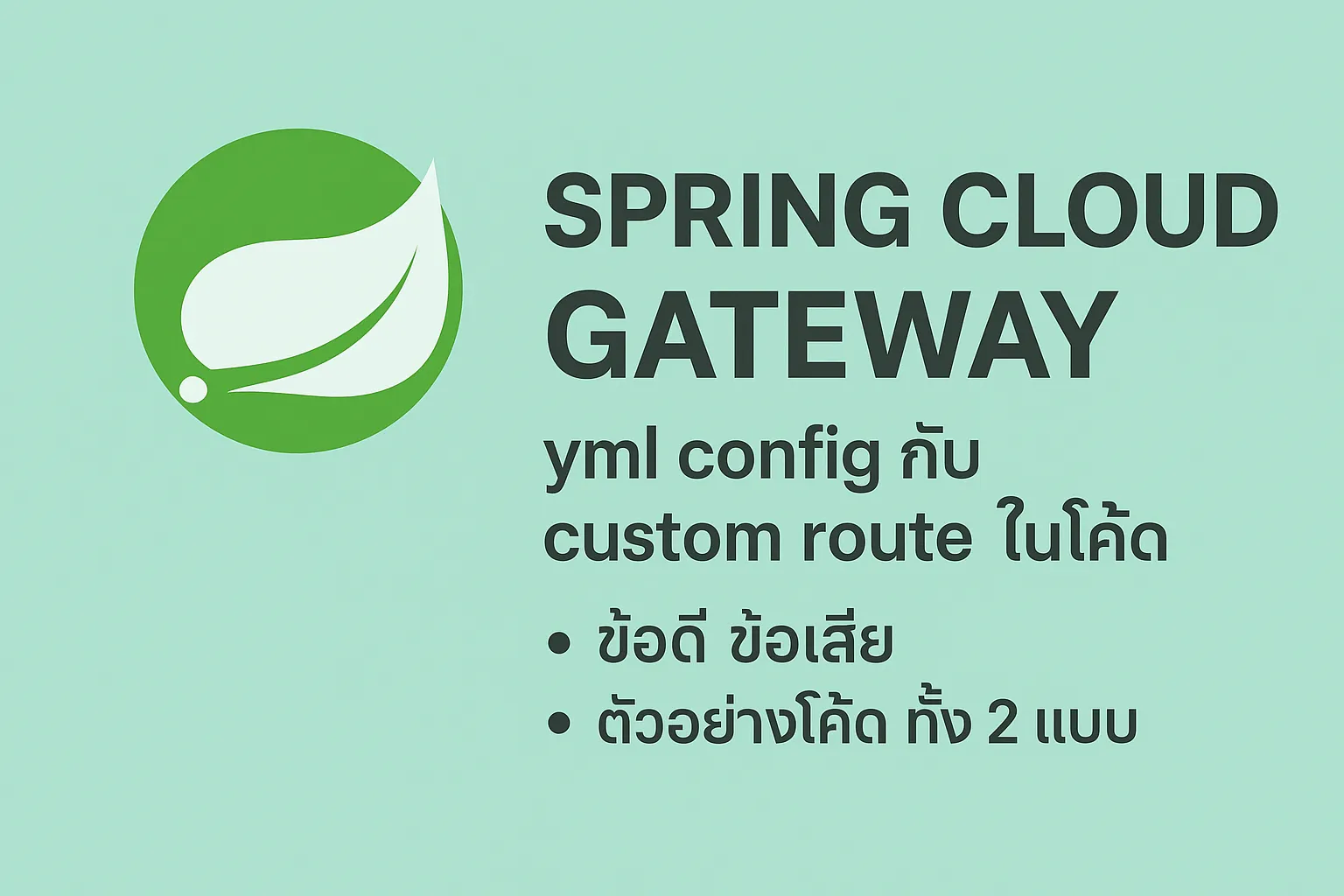 SPRING CLOUD GATEWAY

yml config กับ custom route ในโค้ด

• ข้อดี ข้อเสีย
• ตัวอย่างโค้ด ทั้ง 2 แบบ